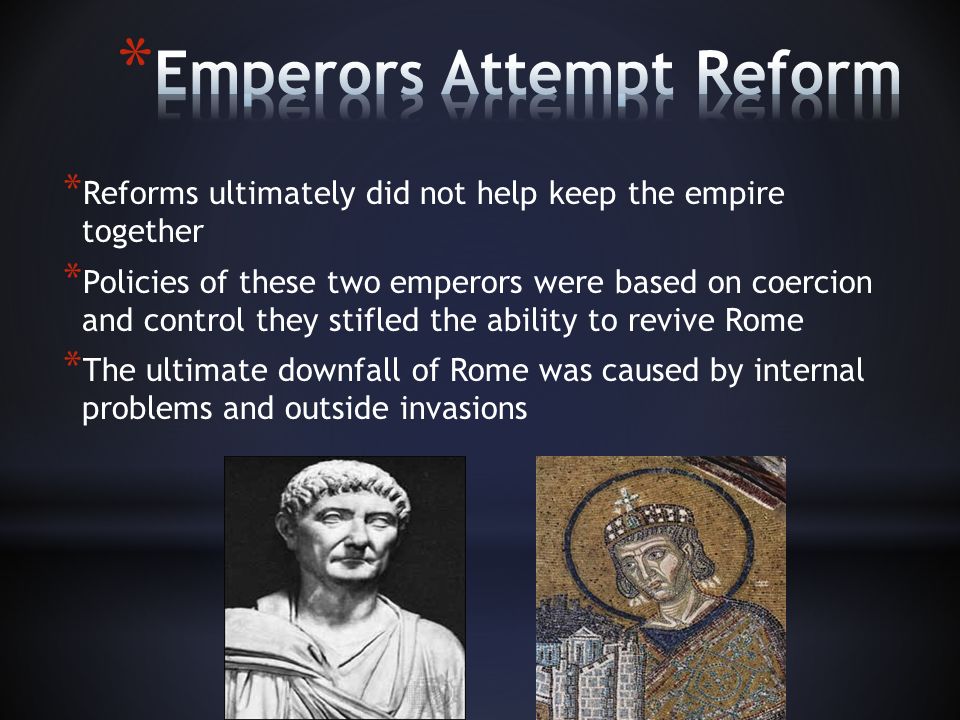 *Emperors Attempt Reform

*Reforms ultimately did not help keep the empire together

*Policies of these two emperors were based on coercion and control they stifled the ability to revive Rome

*The ultimate downfall of Rome was caused by internal problems and outside invasions